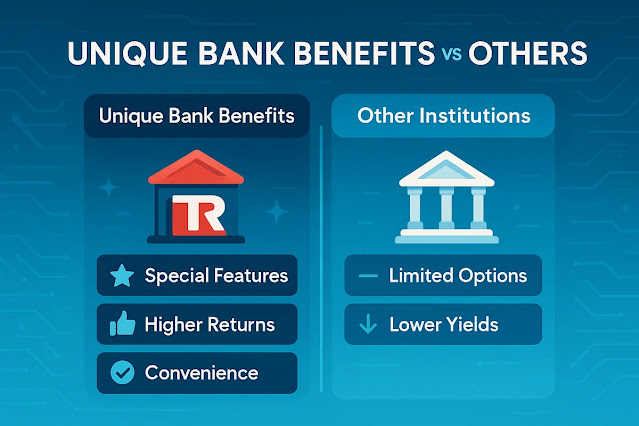 UNIQUE BANK BENEFITS vs OTHERS

Unique Bank Benefits

TR

Special Features

Higher Returns

Convenience

Other Institutions

Limited Options

Lower Yields